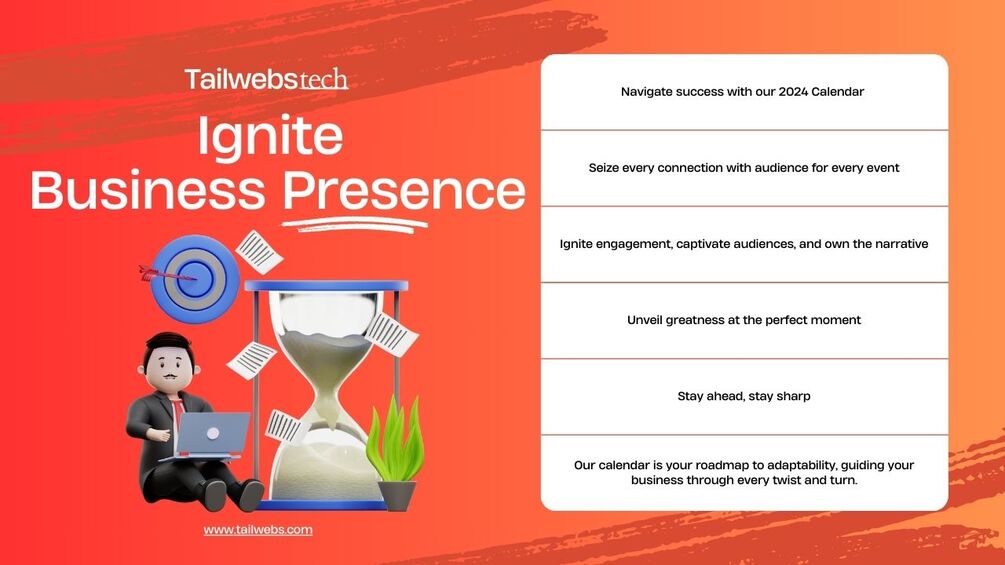 Tailwebstech

Ignite Business Presence

www.tailwebs.com

Navigate success with our 2024 Calendar

Seize every connection with audience for every event

Ignite engagement, captivate audiences, and own the narrative

Unveil greatness at the perfect moment

Stay ahead, stay sharp

Our calendar is your roadmap to adaptability, guiding your business through every twist and turn.